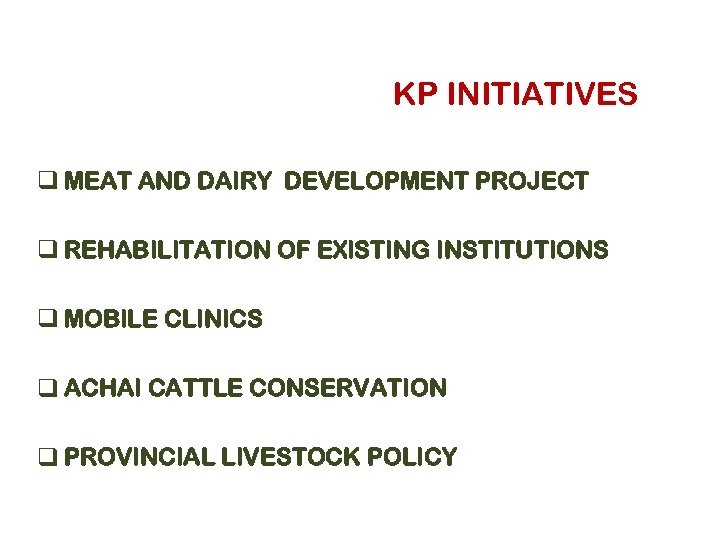 KP INITIATIVES

❑ MEAT AND DAIRY DEVELOPMENT PROJECT

❑ REHABILITATION OF EXISTING INSTITUTIONS

❑ MOBILE CLINICS

❑ ACHAI CATTLE CONSERVATION

❑ PROVINCIAL LIVESTOCK POLICY